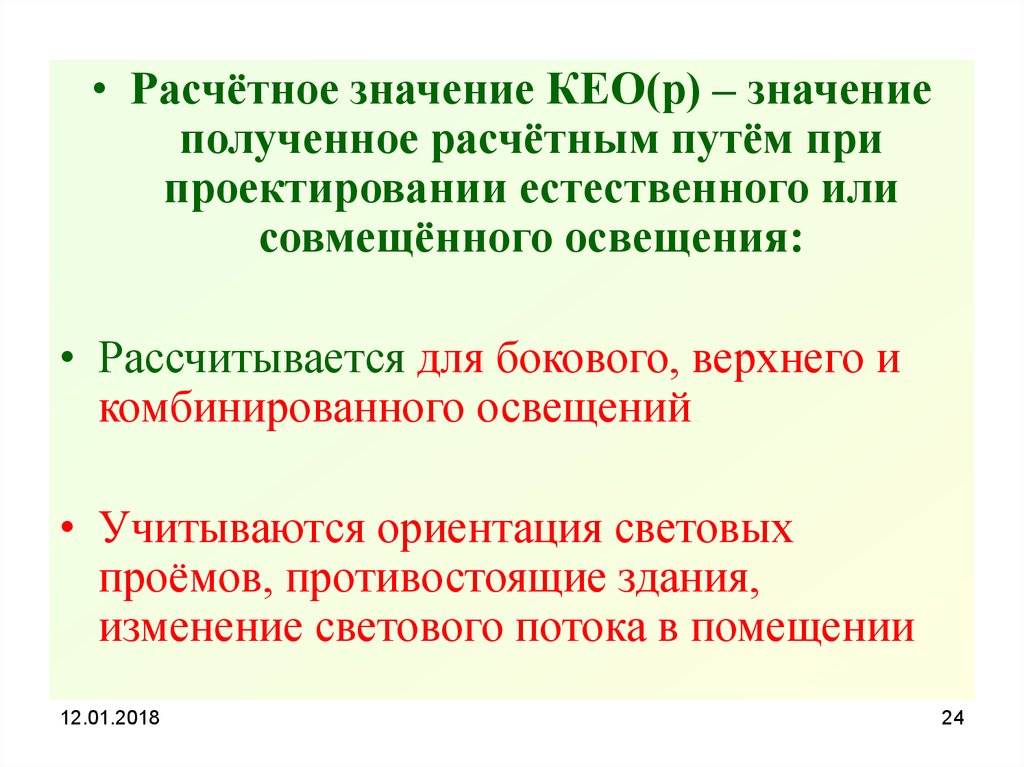 • Расчётное значение КЕО(р) – значение полученное расчётным путём при проектировании естественного или совмещённого освещения:

• Рассчитывается для бокового, верхнего и комбинированного освещений

• Учитываются ориентация световых проёмов, противостоящие здания, изменение светового потока в помещении

12.01.2018

24